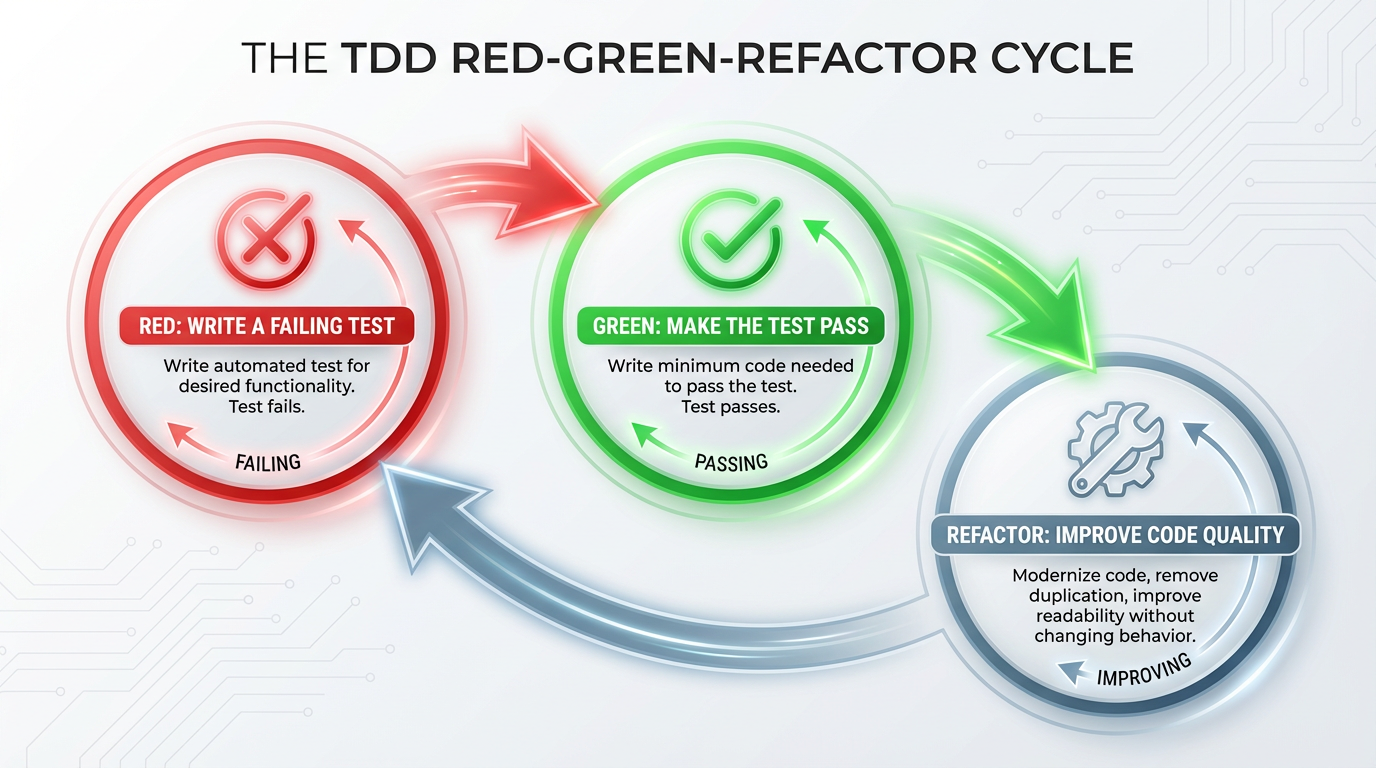 THE TDD RED-GREEN-REFACTOR CYCLE

RED: WRITE A FAILING TEST

Write automated test for desired functionality. Test fails.

FAILING

GREEN: MAKE THE TEST PASS

Write minimum code needed to pass the test. Test passes.

PASSING

REFACTOR: IMPROVE CODE QUALITY

Modernize code, remove duplication, improve readability without changing behavior.

IMPROVING